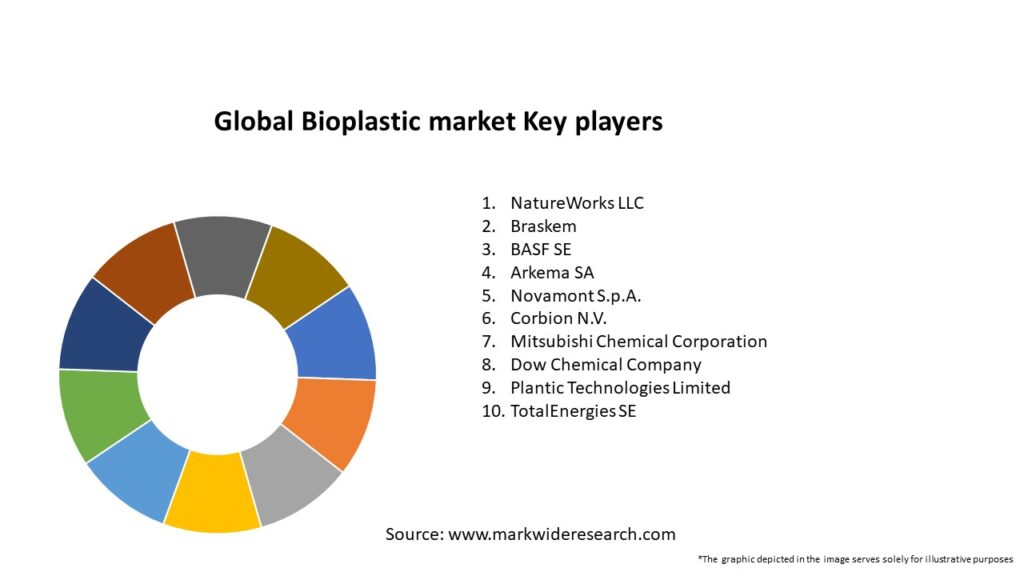 Global Bioplastic market Key players

1. NatureWorks LLC
2. Braskem
3. BASF SE
4. Arkema SA
5. Novamont S.p.A.
6. Corbion N.V.
7. Mitsubishi Chemical Corporation
8. Dow Chemical Company
9. Plantic Technologies Limited
10. TotalEnergies SE

Source: www.markwideresearch.com

*The graphic depicted in the image serves solely for illustrative purposes